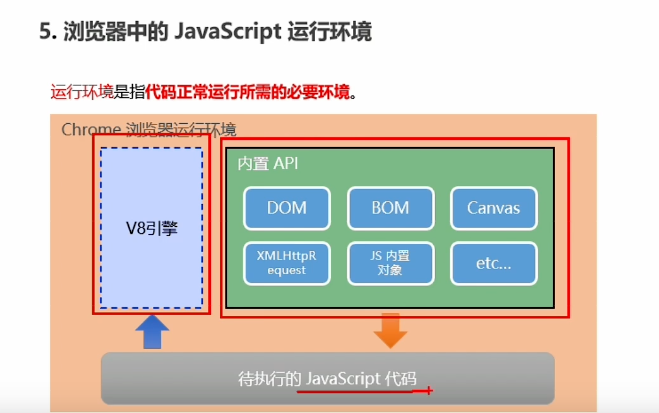 5. 浏览器中的 JavaScript 运行环境

运行环境是指代码正常运行所需的必要环境。

Chrome 浏览器运行环境

V8引擎

内置 API

DOM

BOM

Canvas

XMLHttpRequest

JS 内置对象

etc...

待执行的 JavaScript 代码